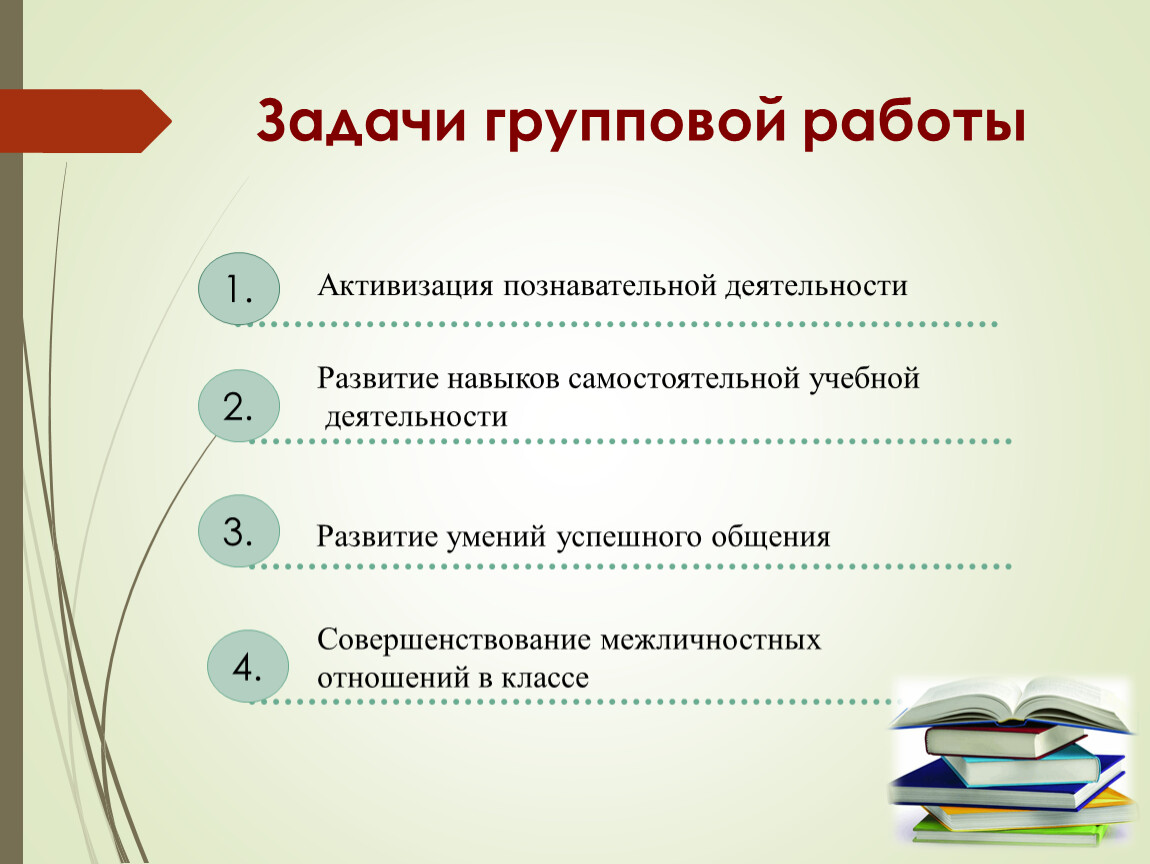 Задачи групповой работы

1.
Активизация познавательной деятельности

2.
Развитие навыков самостоятельной учебной деятельности

3.
Развитие умений успешного общения

4.
Совершенствование межличностных отношений в классе